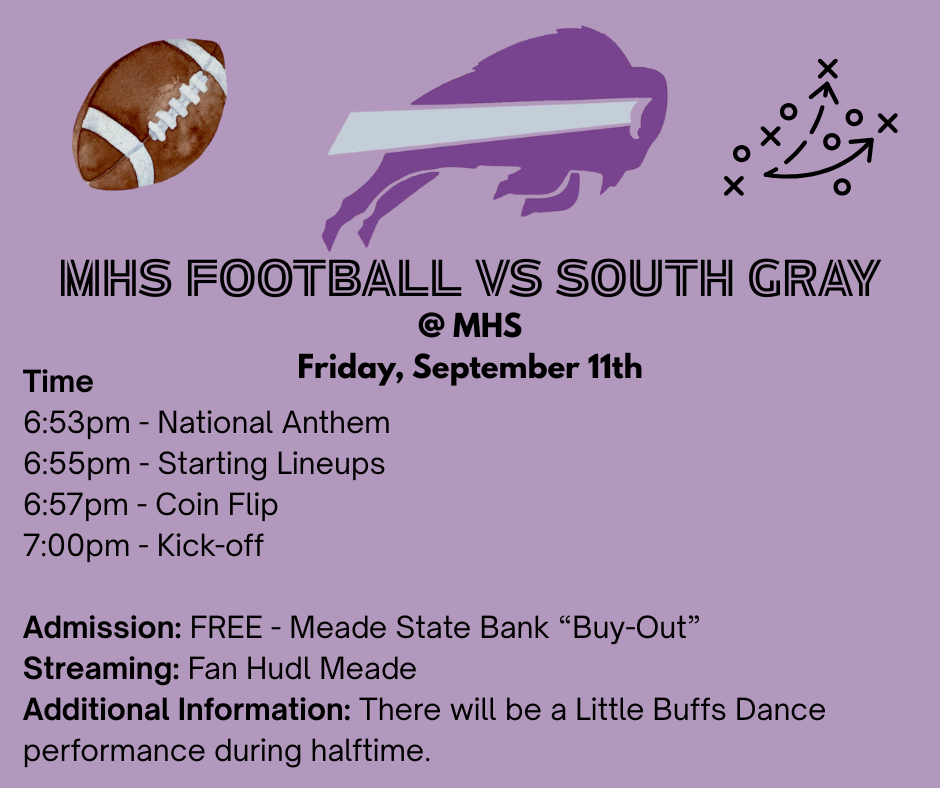 MHS FOOTBALL VS SOUTH GRAY
@ MHS
Friday, September 11th

Time
6:53pm - National Anthem
6:55pm - Starting Lineups
6:57pm - Coin Flip
7:00pm - Kick-off

Admission: FREE - Meade State Bank “Buy-Out”
Streaming: Fan Hudl Meade
Additional Information: There will be a Little Buffs Dance performance during halftime.